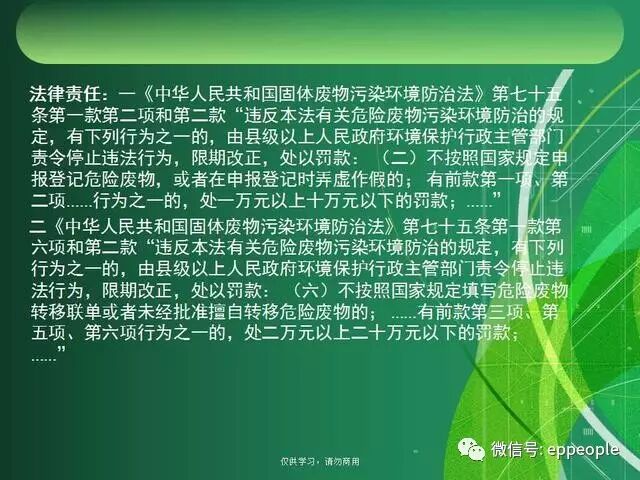 法律责任：一《中华人民共和国固体废物污染环境防治法》第七十五条第一款第二项和第二款“违反本法有关危险废物污染环境防治的规定，有下列行为之一的，由县级以上人民政府环境保护行政主管部门责令停止违法行为，限期改正，处以罚款：（二）不按照国家规定申报登记危险废物，或者在申报登记时弄虚作假的；有前款第一项、第二项......行为之一的，处一万元以上十万元以下的罚款；......”

二《中华人民共和国固体废物污染环境防治法》第七十五条第一款第六项和第二款“违反本法有关危险废物污染环境防治的规定，有下列行为之一的，由县级以上人民政府环境保护行政主管部门责令停止违法行为，限期改正，处以罚款：（六）不按照国家规定填写危险废物转移联单或者未经批准擅自转移危险废物的；......有前款第三项、第五项、第六项行为之一的，处二万元以上二十万元以下的罚款；......”

仅供学习，请勿商用

微信号: eppeople